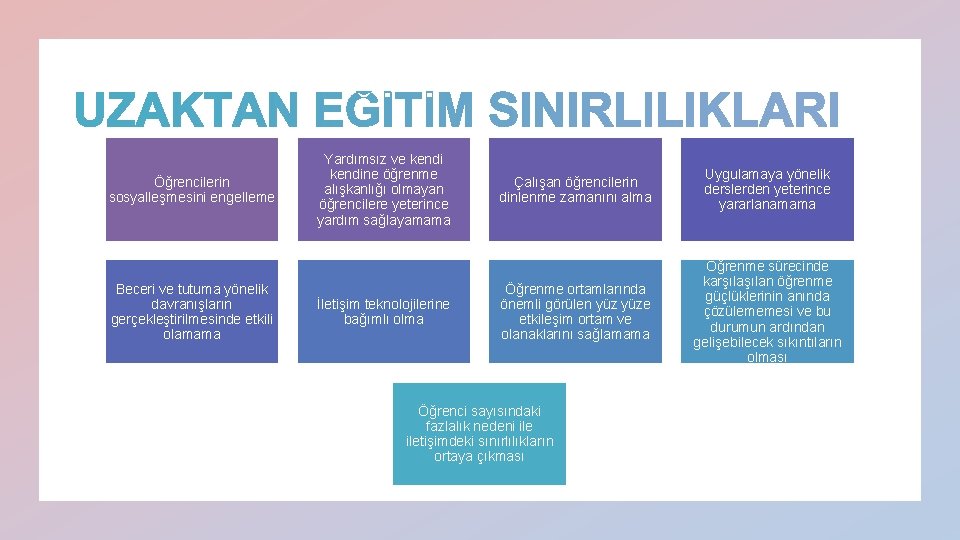 UZAKTAN EĞİTİM SINIRLILIKLARI

Öğrencilerin sosyalleşmesini engelleme

Yardımsız ve kendi kendine öğrenme alışkanlığı olmayan öğrencilere yeterince yardım sağlayamama

Çalışan öğrencilerin dinlenme zamanını alma

Uygulamaya yönelik derslerden yeterince yararlanamama

Beceri ve tutuma yönelik davranışların gerçekleştirilmesinde etkili olamama

İletişim teknolojilerine bağımlı olma

Öğrenme ortamlarında önemli görülen yüz yüze etkileşim ortam ve olanaklarını sağlamama

Öğrenme sürecinde karşılaşılan öğrenme güçlüklerinin anında çözülememesi ve bu durumun ardından gelişebilecek sıkıntıların olması

Öğrenci sayısındaki fazlalık nedeni ile iletişimdeki sınırlılıkların ortaya çıkması